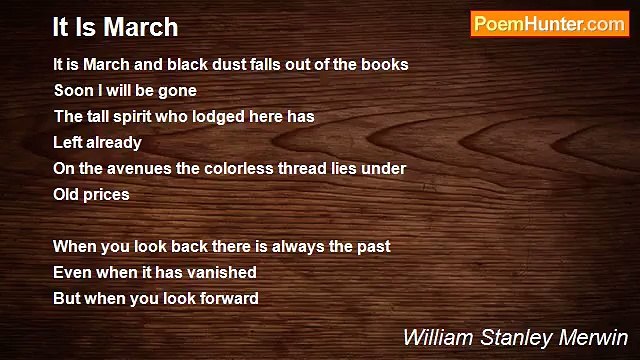 It Is March

PoemHunter.com

It is March and black dust falls out of the books
Soon I will be gone
The tall spirit who lodged here has
Left already
On the avenues the colorless thread lies under
Old prices

When you look back there is always the past
Even when it has vanished
But when you look forward

William Stanley Merwin